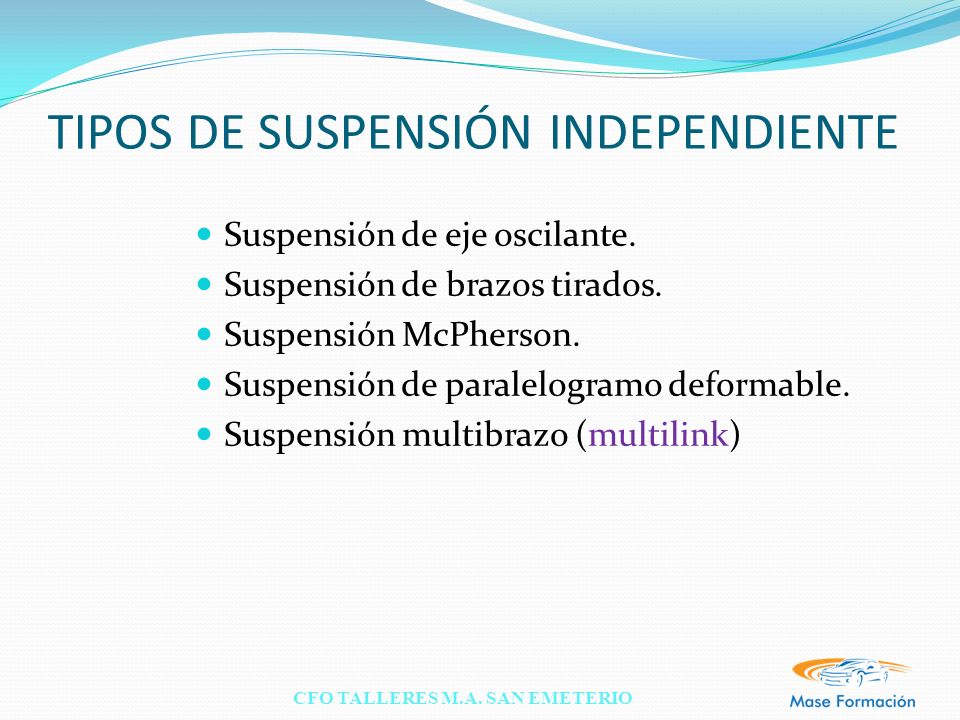 TIPOS DE SUSPENSIÓN INDEPENDIENTE

- Suspensión de eje oscilante.
- Suspensión de brazos tirados.
- Suspensión McPherson.
- Suspensión de paralelogramo deformable.
- Suspensión multibrazo (multilink)

CFO TALLERES M.A. SAN EMETERIO

Mase Formación